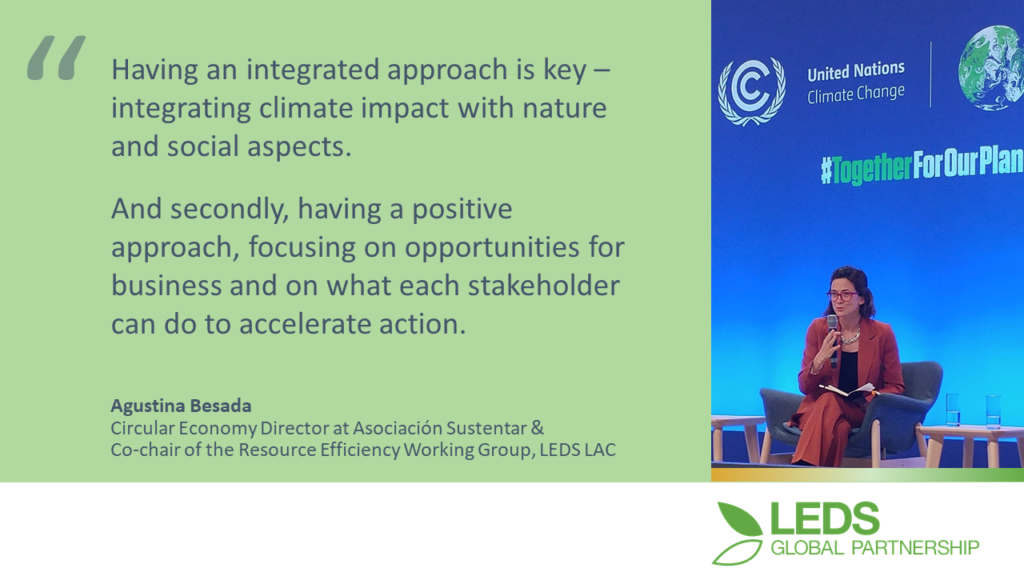 “

Having an integrated approach is key – integrating climate impact with nature and social aspects.

And secondly, having a positive approach, focusing on opportunities for business and on what each stakeholder can do to accelerate action.

Agustina Besada
Circular Economy Director at Asociación Sustentar &
Co-chair of the Resource Efficiency Working Group, LEDS LAC

United Nations
Climate Change

#TogetherForOurPlan

LEDS
GLOBAL PARTNERSHIP